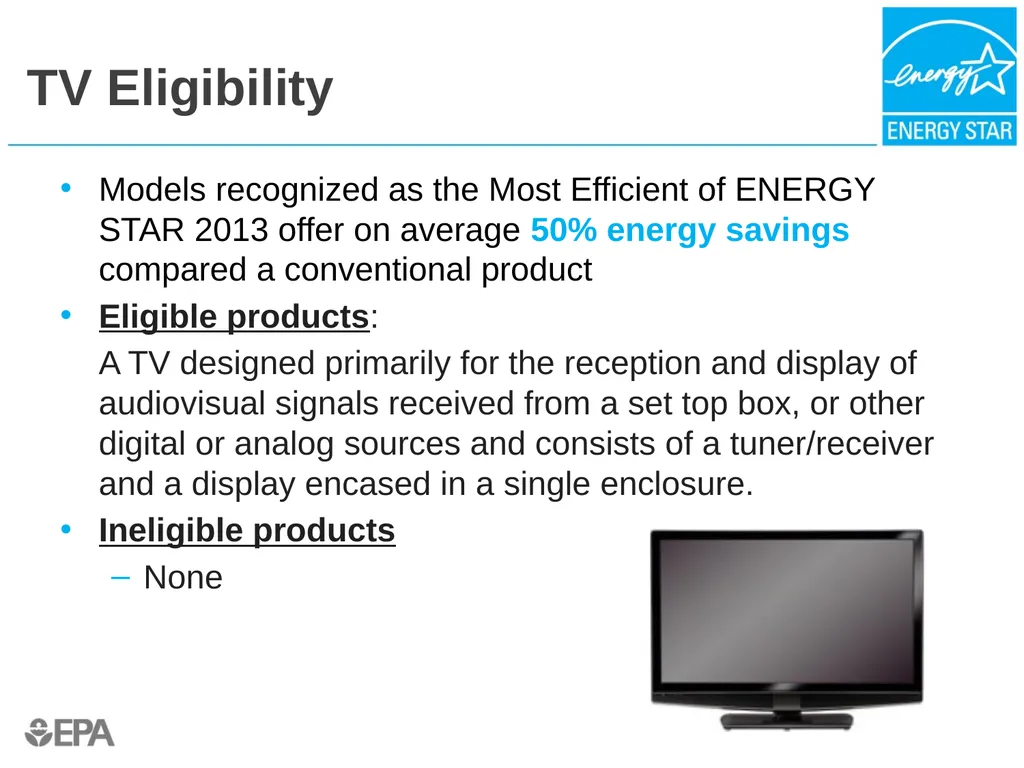 TV Eligibility

energy

ENERGY STAR

• Models recognized as the Most Efficient of ENERGY STAR 2013 offer on average 50% energy savings compared a conventional product

• Eligible products:

A TV designed primarily for the reception and display of audiovisual signals received from a set top box, or other digital or analog sources and consists of a tuner/receiver and a display encased in a single enclosure.

• Ineligible products

– None

EPA